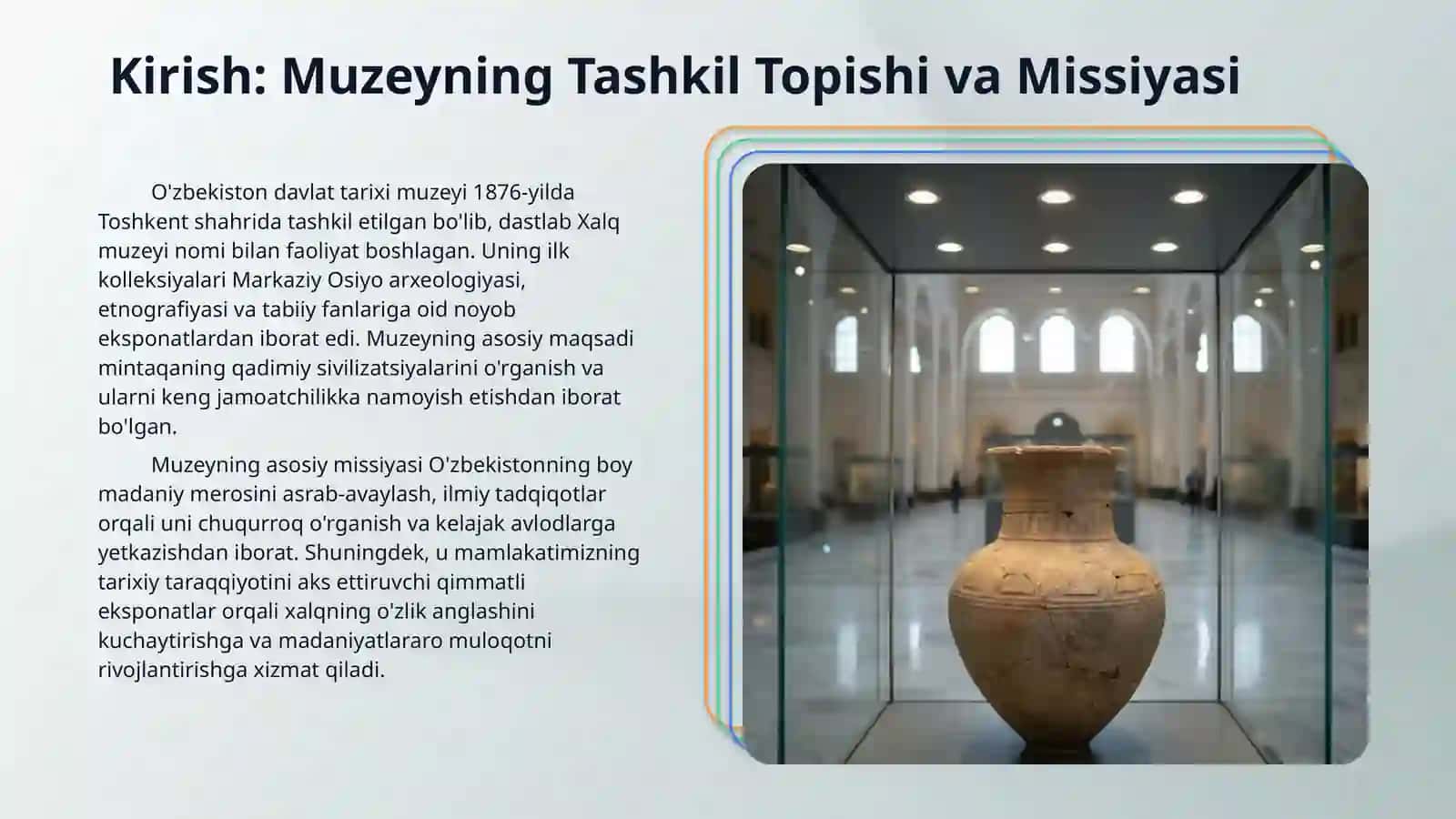 Kirish: Muzeyning Tashkil Topishi va Missiyasi

O'zbekiston davlat tarixi muzeyi 1876-yilda Toshkent shahrida tashkil etilgan bo'lib, dastlab Xalq muzeyi nomi bilan faoliyat boshlagan. Uning ilk kolleksiyalari Markaziy Osiyo arxeologiyasi, etnografiyasi va tabiiy fanlariga oid noyob eksponatlardan iborat edi. Muzeyning asosiy maqsadi mintaqaning qadimiy sivilizatsiyalarini o'rganish va ularni keng jamoatchilikka namoyish etishdan iborat bo'lgan.

Muzeyning asosiy missiyasi O'zbekistonning boy madaniy merosini asrab-avaylash, ilmiy tadqiqotlar orqali uni chuqurroq o'rganish va kelajak avlodlarga yetkazishdan iborat. Shuningdek, u mamlakatimizning tarixiy taraqqiyotini aks ettiruvchi qimmatli eksponatlar orqali xalqning o'zlik anglashini kuchaytirishga va madaniyatlararo muloqotni rivojlantirishga xizmat qiladi.